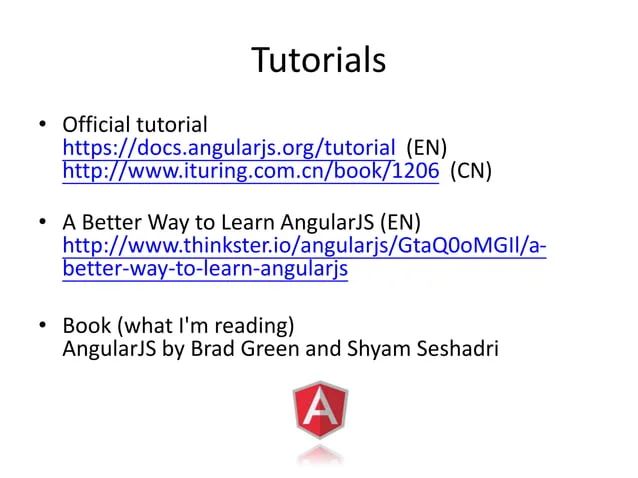 Tutorials

• Official tutorial
https://docs.angularjs.org/tutorial (EN)
http://www.ituring.com.cn/book/1206 (CN)

• A Better Way to Learn AngularJS (EN)
http://www.thinkster.io/angularjs/GtaQ0oMGIl/a-better-way-to-learn-angularjs

• Book (what I'm reading)
AngularJS by Brad Green and Shyam Seshadri

A